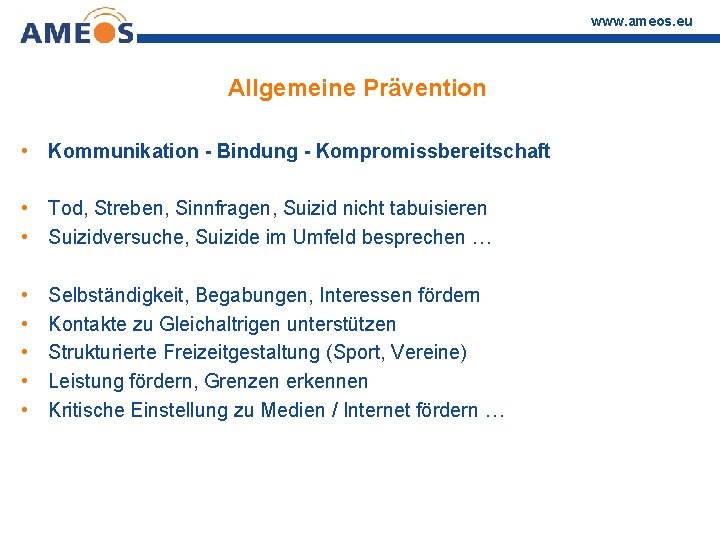 AMEOS

www.ameos.eu

Allgemeine Prävention

• Kommunikation - Bindung - Kompromissbereitschaft

• Tod, Streben, Sinnfragen, Suizid nicht tabuisieren
• Suizidversuche, Suizide im Umfeld besprechen …

• Selbständigkeit, Begabungen, Interessen fördern
• Kontakte zu Gleichaltrigen unterstützen
• Strukturierte Freizeitgestaltung (Sport, Vereine)
• Leistung fördern, Grenzen erkennen
• Kritische Einstellung zu Medien / Internet fördern …